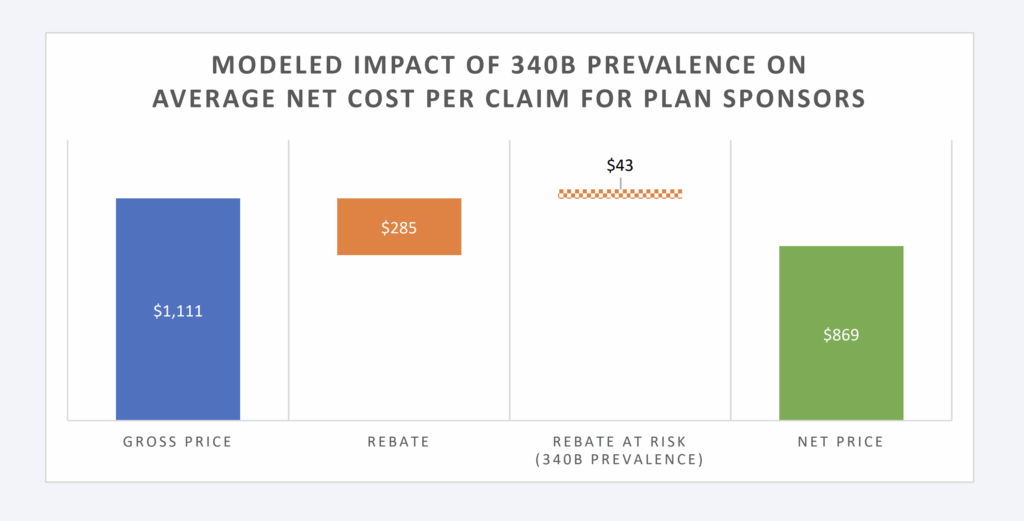 MODELED IMPACT OF 340B PREVALENCE ON AVERAGE NET COST PER CLAIM FOR PLAN SPONSORS

$1,111

$285

$43

$869

GROSS PRICE

REBATE

REBATE AT RISK (340B PREVALENCE)

NET PRICE